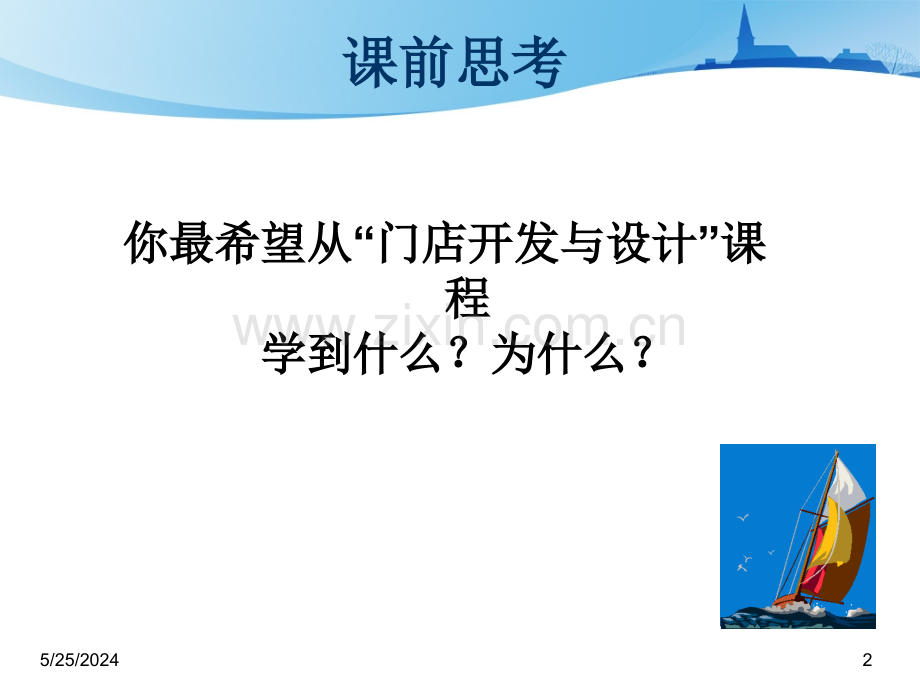 课前思考

你最希望从“门店开发与设计”课程
学到什么？为什么？

www.zixin.com.cn

5/25/2024

2